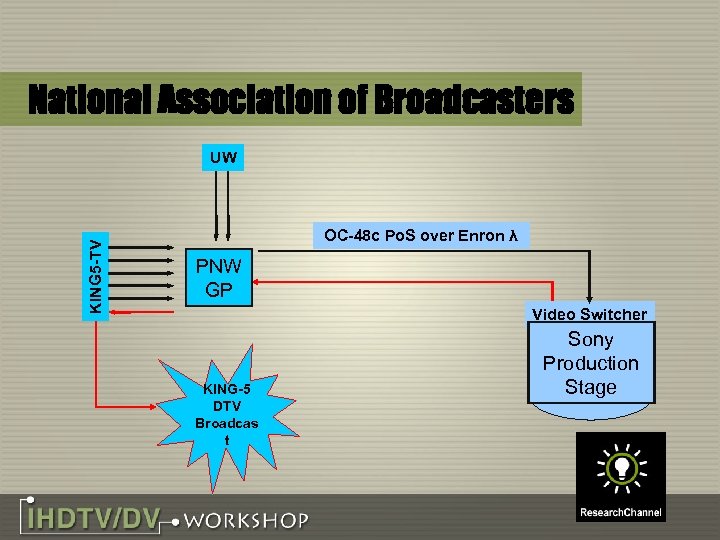 National Association of Broadcasters

UW

KING5-TV

PNW GP

OC-48c PoS over Enron λ

Video Switcher

Sony Production Stage

KING-5 DTV Broadcas t

ResearchChannel

iHDTV/DV WORKSHOP